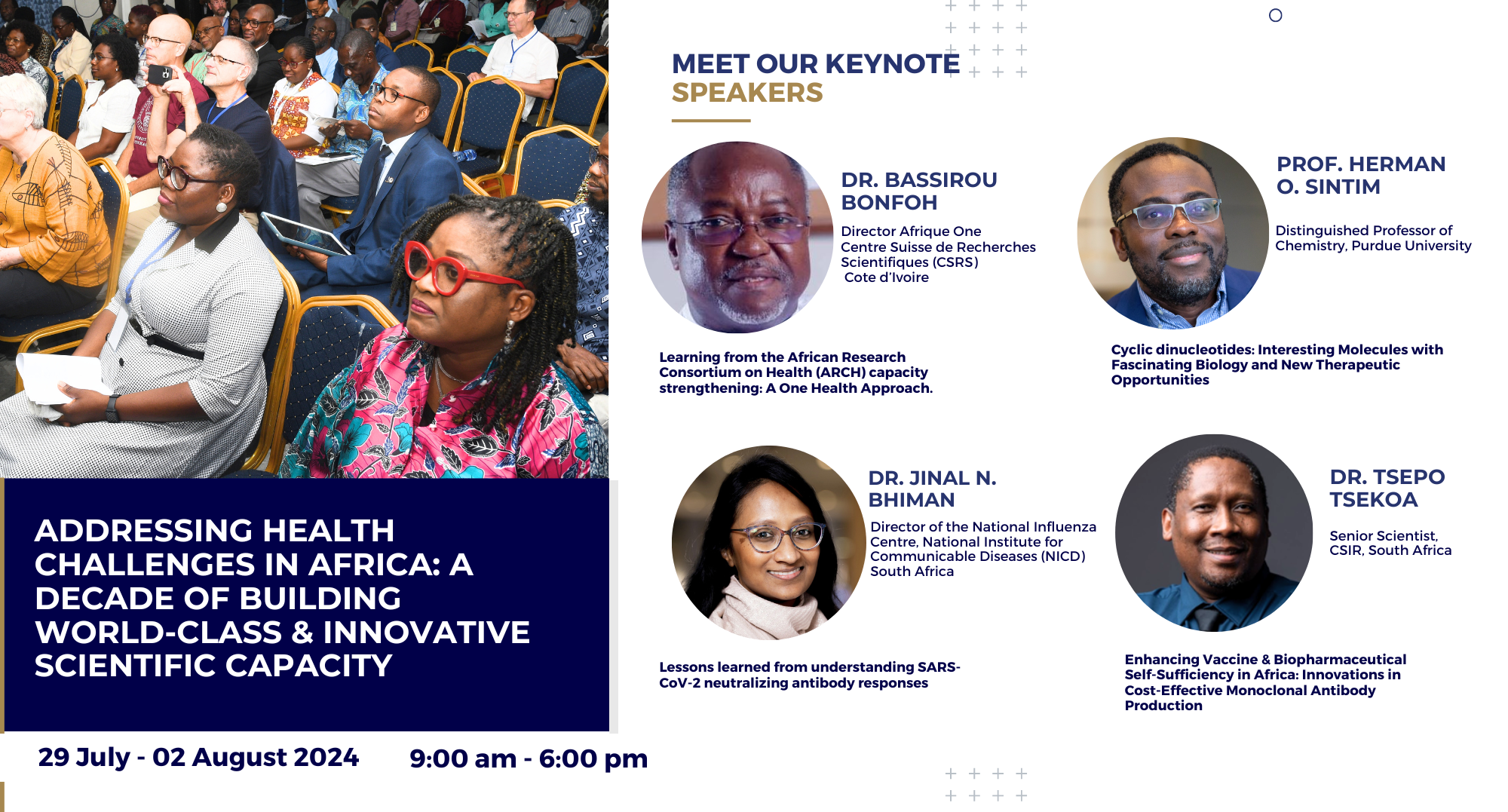 ADDRESSING HEALTH CHALLENGES IN AFRICA: A DECADE OF BUILDING WORLD-CLASS & INNOVATIVE SCIENTIFIC CAPACITY

29 July - 02 August 2024

9:00 am - 6:00 pm

MEET OUR KEYNOTE SPEAKERS

DR. BASSIROU BONFOH

Director Afrique One
Centre Suisse de Recherches Scientifiques (CSRS)
Cote d'Ivoire

Learning from the African Research Consortium on Health (ARCH) capacity strengthening: A One Health Approach.

PROF. HERMAN O. SINTIM

Distinguished Professor of Chemistry, Purdue University

Cyclic dinucleotides: Interesting Molecules with Fascinating Biology and New Therapeutic Opportunities

DR. JINAL N. BHIMAN

Director of the National Influenza Centre, National Institute for Communicable Diseases (NICD)
South Africa

Lessons learned from understanding SARS-CoV-2 neutralizing antibody responses

DR. TSEPO TSEKOA

Senior Scientist, CSIR, South Africa

Enhancing Vaccine & Biopharmaceutical Self-Sufficiency in Africa: Innovations in Cost-Effective Monoclonal Antibody Production